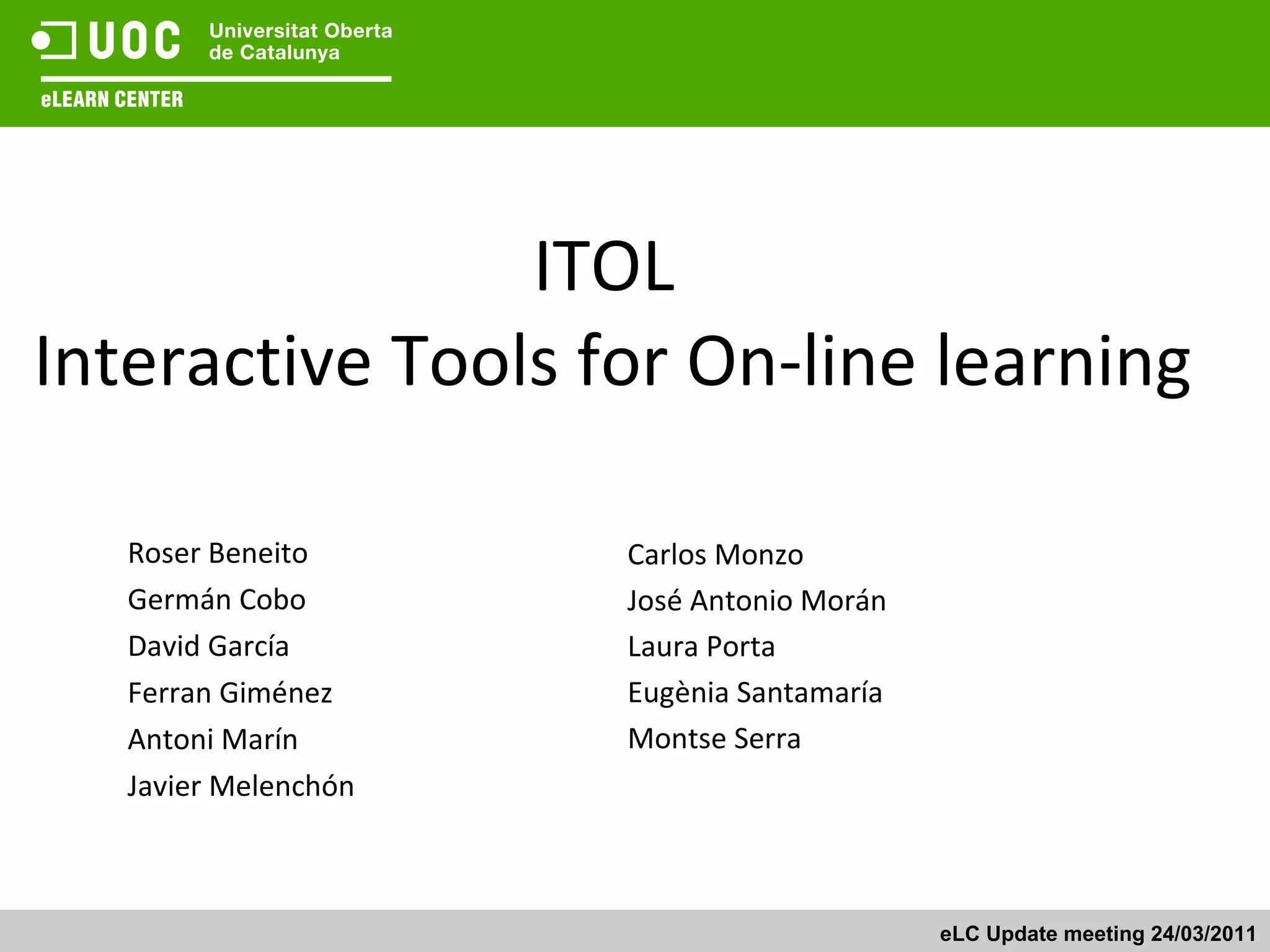 UOC Universitat Oberta de Catalunya

eLEARN CENTER

ITOL
Interactive Tools for On-line learning

Roser Beneito
Germán Cobo
David García
Ferran Giménez
Antoni Marín
Javier Melenchón

Carlos Monzo
José Antonio Morán
Laura Porta
Eugènia Santamaría
Montse Serra

eLC Update meeting 24/03/2011